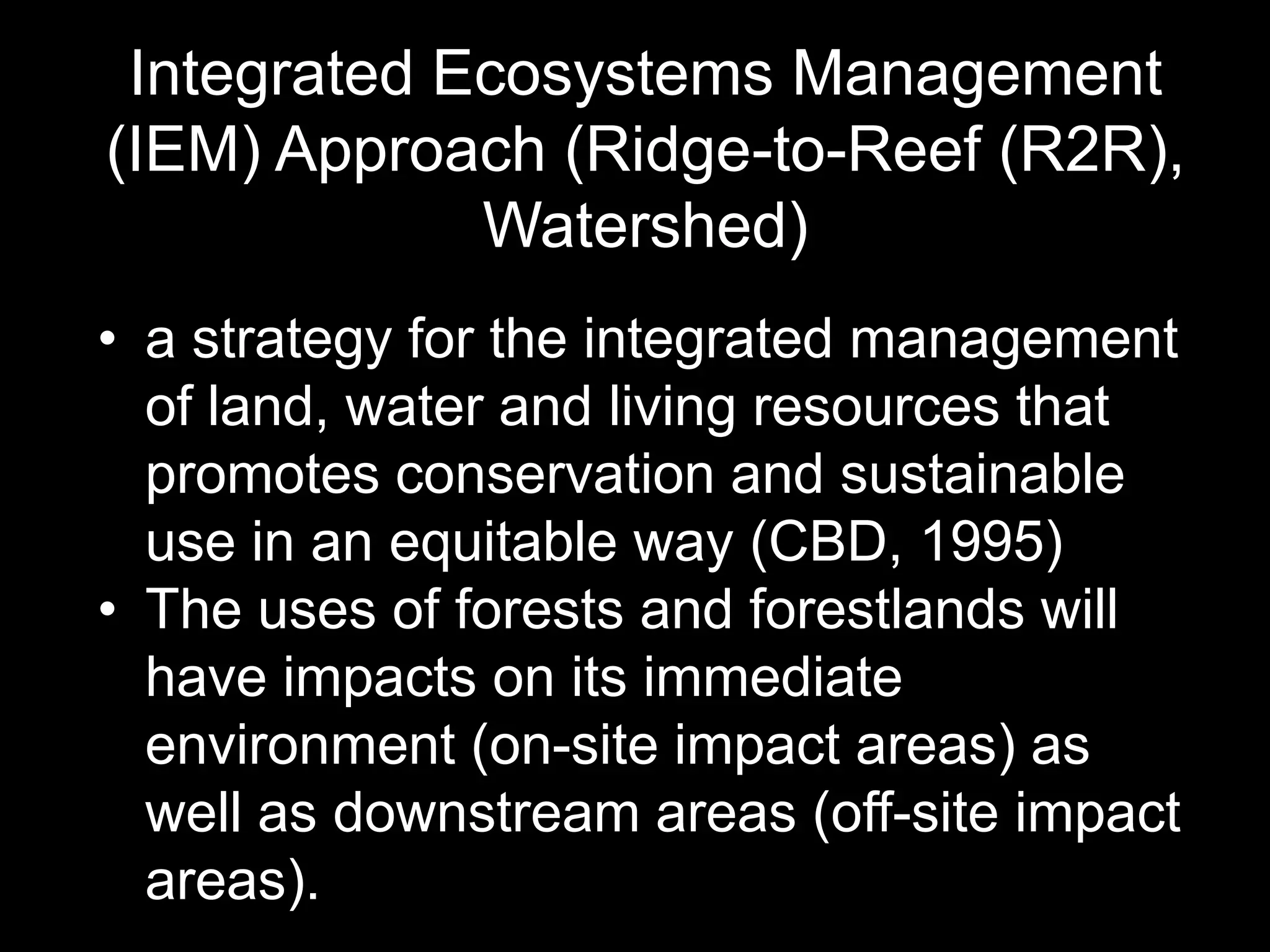 Integrated Ecosystems Management (IEM) Approach (Ridge-to-Reef (R2R), Watershed)

• a strategy for the integrated management of land, water and living resources that promotes conservation and sustainable use in an equitable way (CBD, 1995)
• The uses of forests and forestlands will have impacts on its immediate environment (on-site impact areas) as well as downstream areas (off-site impact areas).